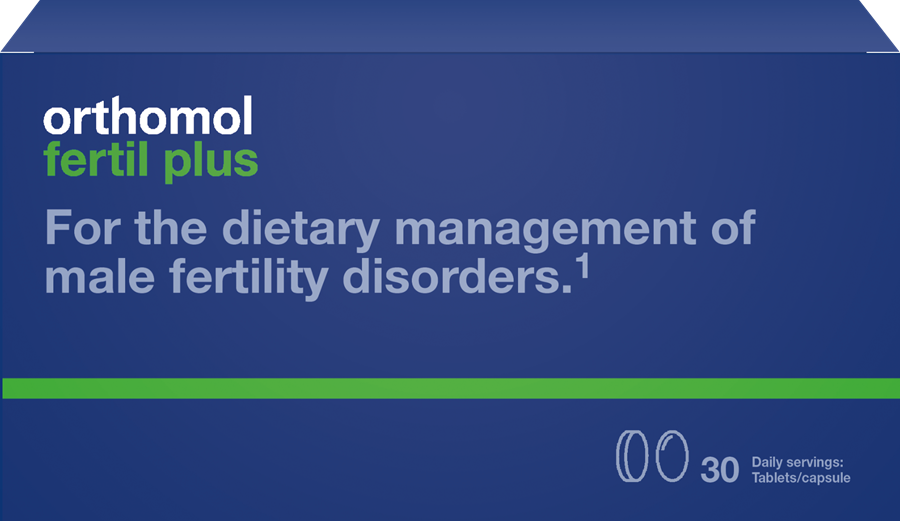 orthomol
fertil plus

For the dietary management of male fertility disorders.$^1$

30 Daily servings:
Tablets/capsule